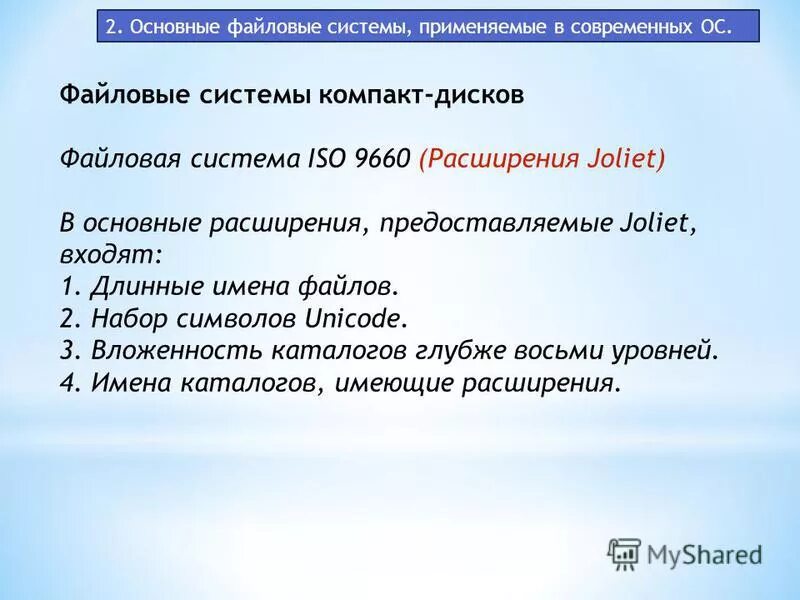 2. Основные файловые системы, применяемые в современных ОС.

Файловые системы компакт-дисков

Файловая система ISO 9660 (Расширения Joliet)

В основные расширения, предоставляемые Joliet, входят:
1. Длинные имена файлов.
2. Набор символов Unicode.
3. Вложенность каталогов глубже восьми уровней.
4. Имена каталогов, имеющие расширения.

MyShared